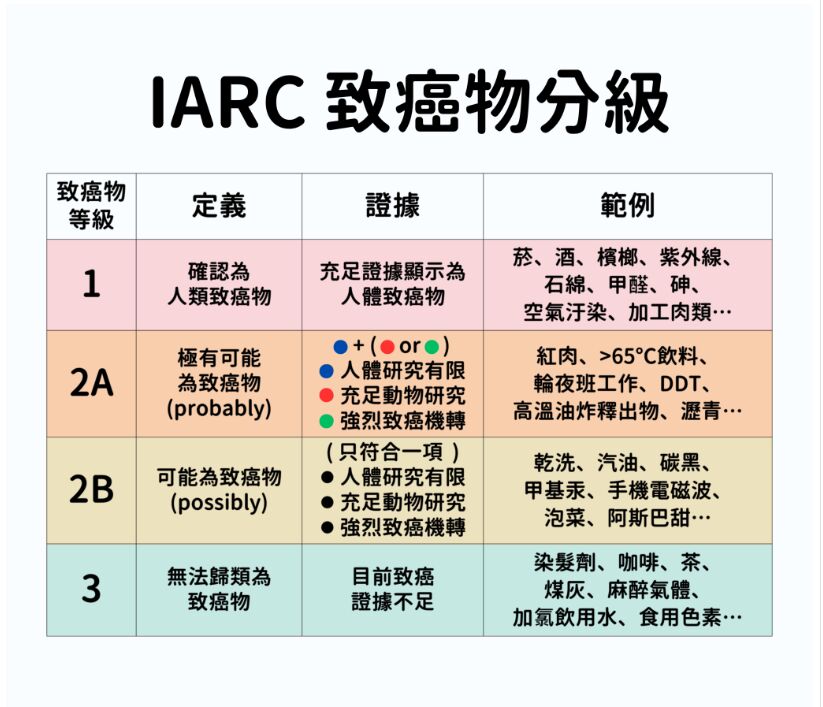 IARC 致癌物分級

| 致癌物等級 | 定義 | 證據 | 範例 |
|---|---|---|---|
| 1 | 確認為人類致癌物 | 充足證據顯示為人體致癌物 | 菸、酒、檳榔、紫外線、石綿、甲醛、砷、空氣汙染、加工肉類… |
| 2A | 極有可能為致癌物 (probably) | ● + ( ● or ● ) ● 人體研究有限 ● 充足動物研究 ● 強烈致癌機轉 | 紅肉、>65°C飲料、輪夜班工作、DDT、高溫油炸釋出物、瀝青… |
| 2B | 可能為致癌物 (possibly) | ( 只符合一項 ) ● 人體研究有限 ● 充足動物研究 ● 強烈致癌機轉 | 乾洗、汽油、碳黑、甲基汞、手機電磁波、泡菜、阿斯巴甜… |
| 3 | 無法歸類為致癌物 | 目前致癌證據不足 | 染髮劑、咖啡、茶、煤灰、麻醉氣體、加氯飲用水、食用色素… |